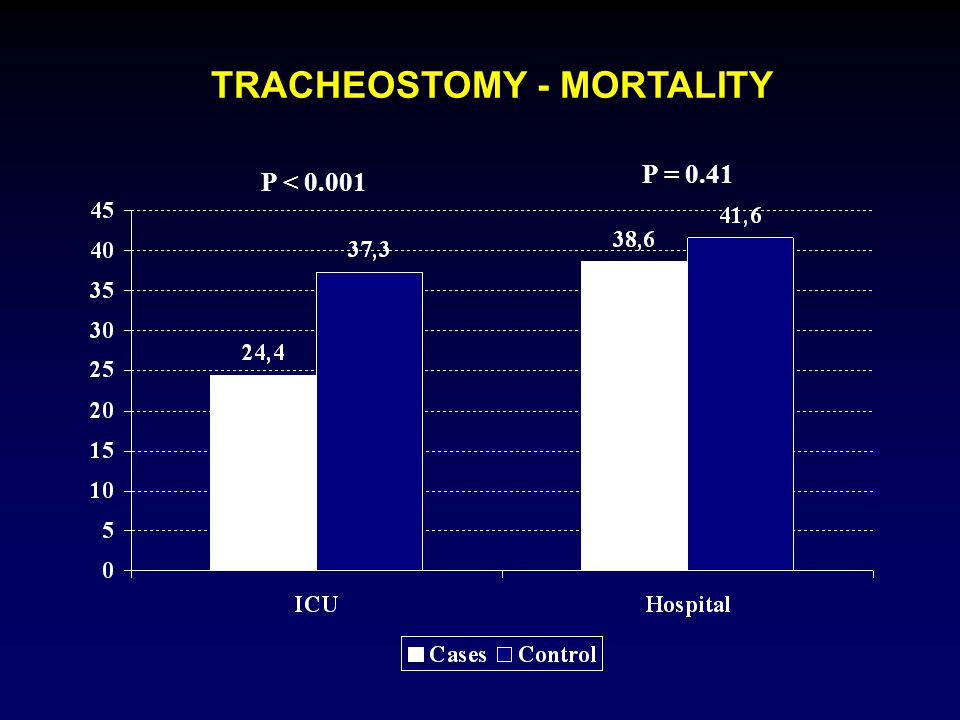 TRACHEOSTOMY - MORTALITY

P < 0.001

P = 0.41

45
40
35
30
25
20
15
10
5
0

24,4
37,3
38,6
41,6

ICU
Hospital

Cases Control